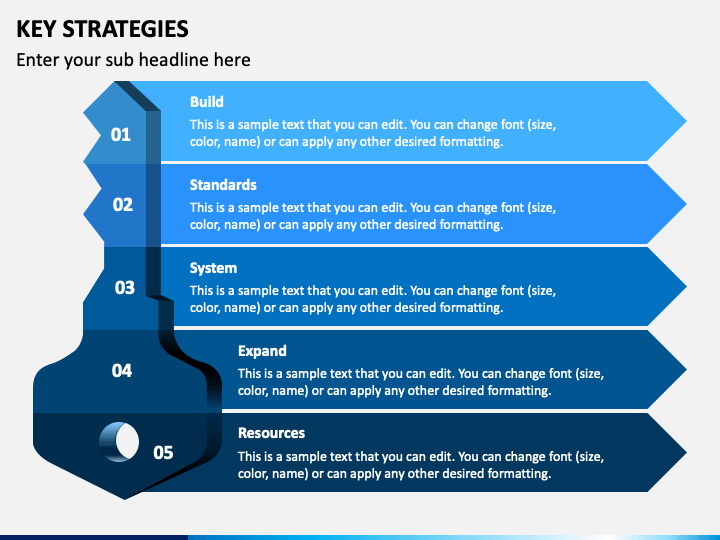 KEY STRATEGIES

Enter your sub headline here

01

Build

This is a sample text that you can edit. You can change font (size, color, name) or can apply any other desired formatting.

02

Standards

This is a sample text that you can edit. You can change font (size, color, name) or can apply any other desired formatting.

03

System

This is a sample text that you can edit. You can change font (size, color, name) or can apply any other desired formatting.

04

Expand

This is a sample text that you can edit. You can change font (size, color, name) or can apply any other desired formatting.

05

Resources

This is a sample text that you can edit. You can change font (size, color, name) or can apply any other desired formatting.